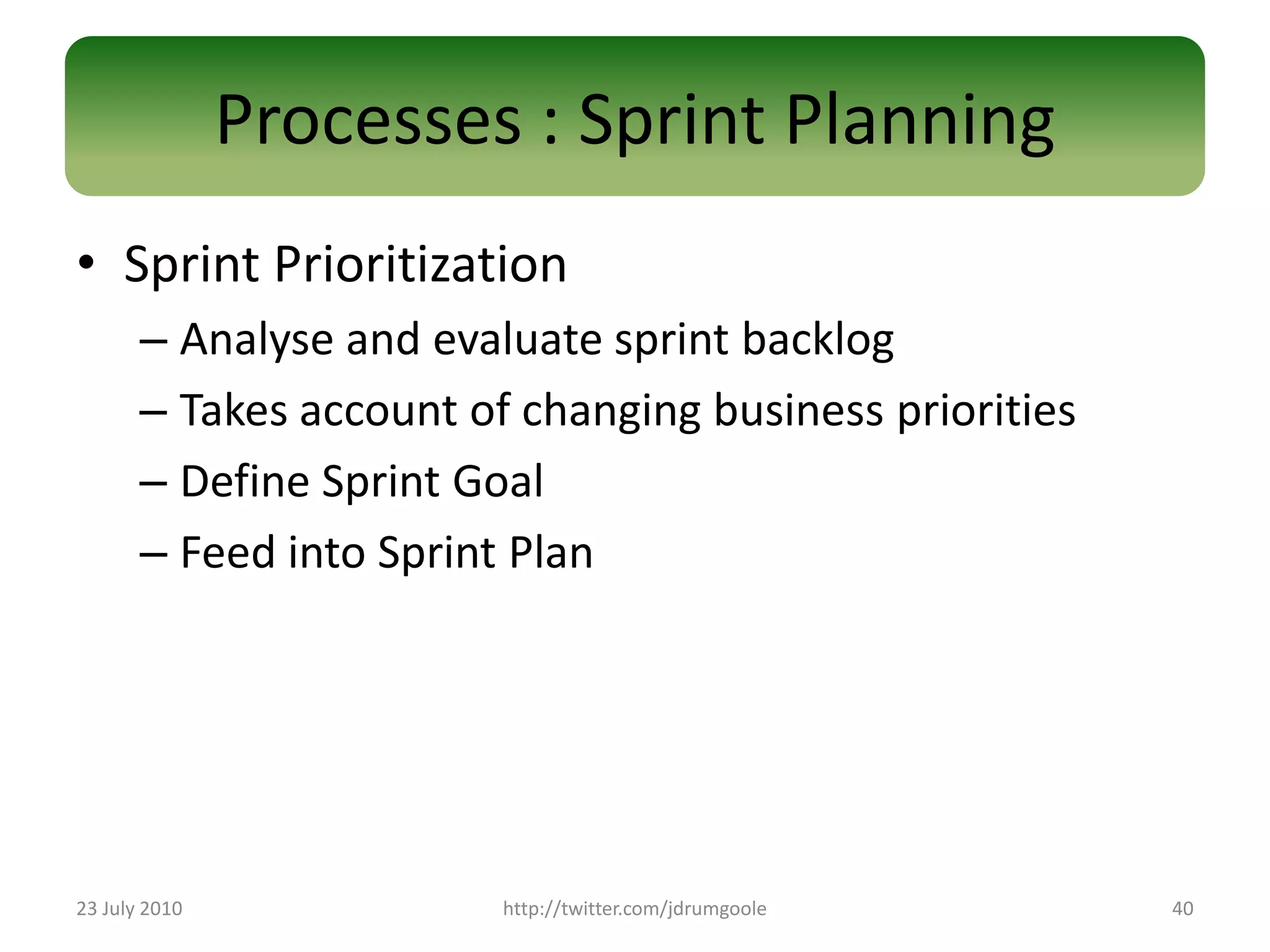 Processes : Sprint Planning

• Sprint Prioritization
– Analyse and evaluate sprint backlog
– Takes account of changing business priorities
– Define Sprint Goal
– Feed into Sprint Plan

23 July 2010

http://twitter.com/jdrumgoole

40